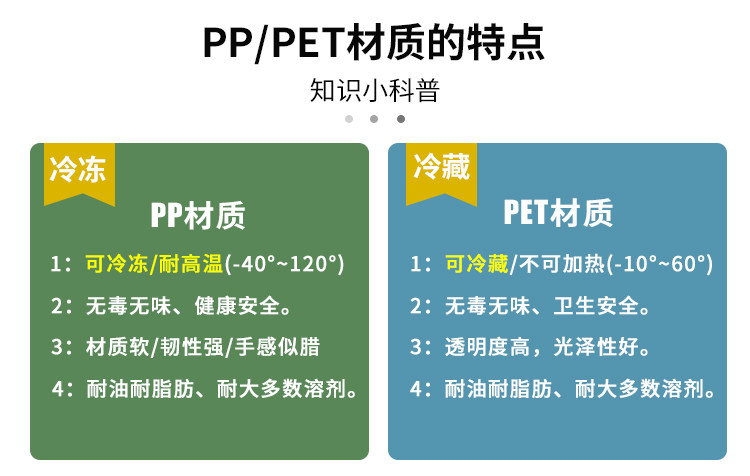 PP/PET材质的特点

知识小科普

冷冻

PP材质

1：可冷冻/耐高温(-40°~120°)

2：无毒无味、健康安全。

3：材质软/韧性强/手感似腊

4：耐油耐脂肪、耐大多数溶剂。

冷藏

PET材质

1：可冷藏/不可加热(-10°~60°)

2：无毒无味、卫生安全。

3：透明度高，光泽性好。

4：耐油耐脂肪、耐大多数溶剂。